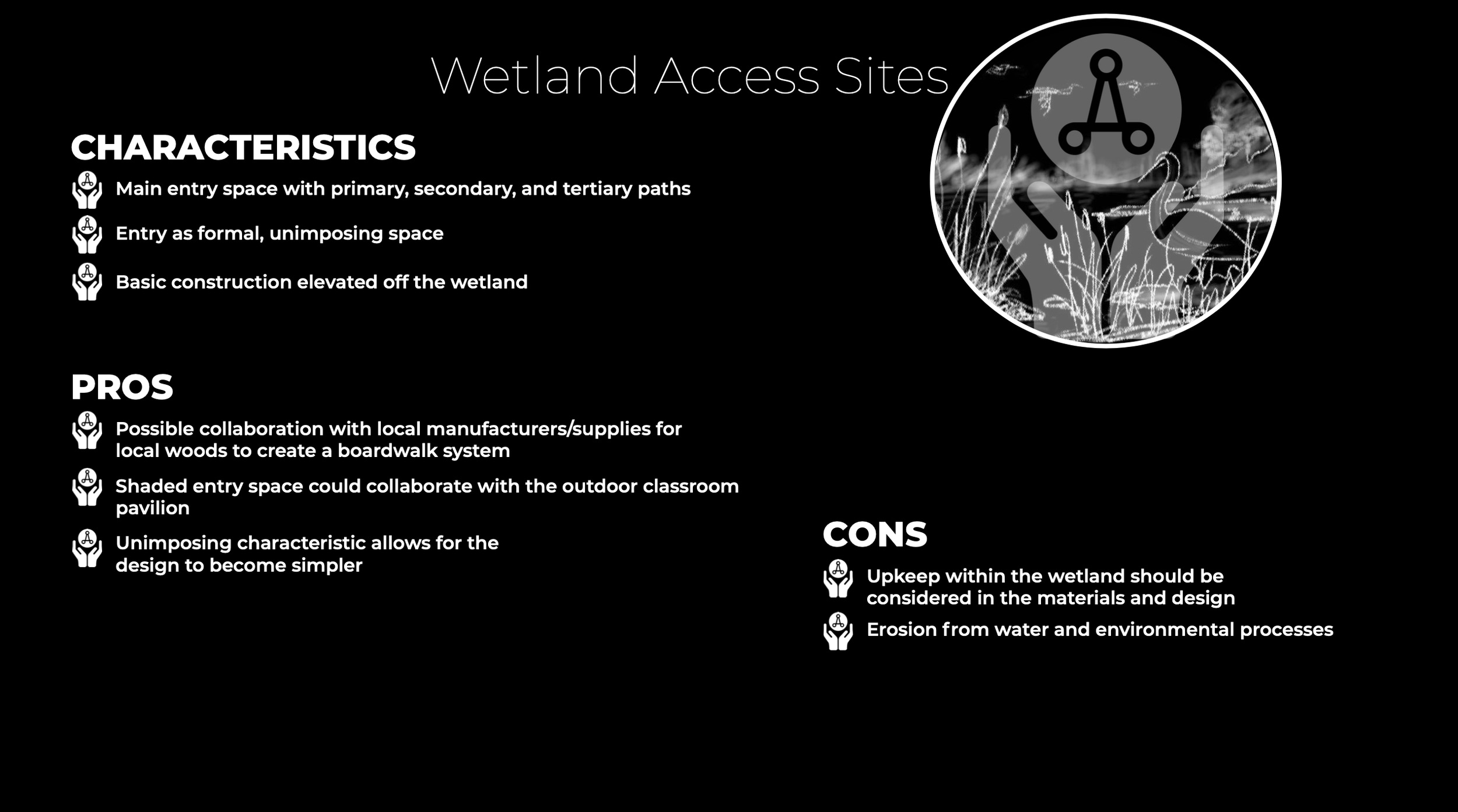 Wetland Access Sites

CHARACTERISTICS

Main entry space with primary, secondary, and tertiary paths

Entry as formal, unimposing space

Basic construction elevated off the wetland

PROS

Possible collaboration with local manufacturers/supplies for local woods to create a boardwalk system

Shaded entry space could collaborate with the outdoor classroom pavilion

Unimposing characteristic allows for the design to become simpler

CONS

Upkeep within the wetland should be considered in the materials and design

Erosion from water and environmental processes